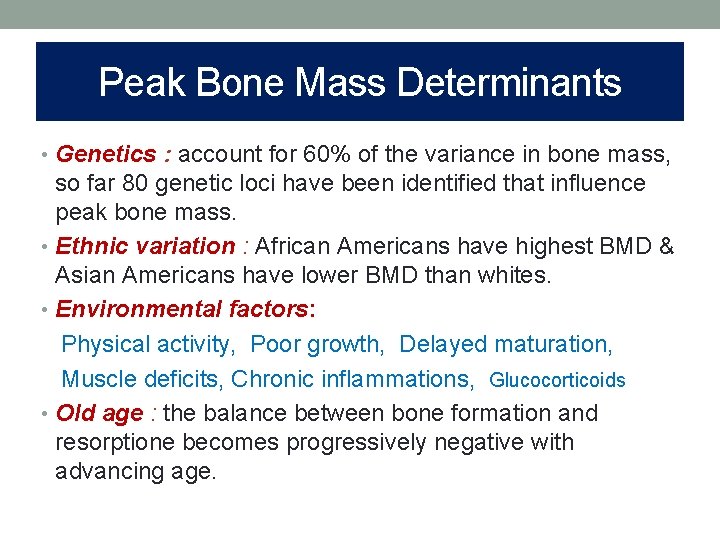 Peak Bone Mass Determinants

• Genetics : account for 60% of the variance in bone mass, so far 80 genetic loci have been identified that influence peak bone mass.

• Ethnic variation : African Americans have highest BMD & Asian Americans have lower BMD than whites.

• Environmental factors:

Physical activity, Poor growth, Delayed maturation,

Muscle deficits, Chronic inflammations, Glucocorticoids

• Old age : the balance between bone formation and resorptione becomes progressively negative with advancing age.